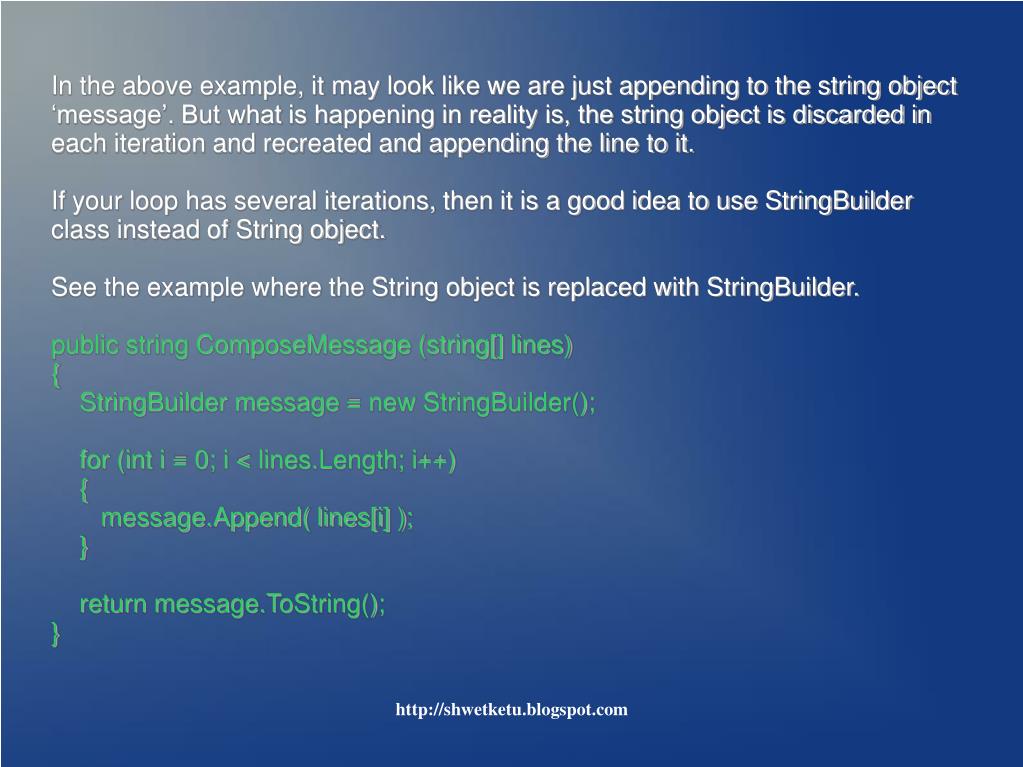 In the above example, it may look like we are just appending to the string object ‘message’. But what is happening in reality is, the string object is discarded in each iteration and recreated and appending the line to it.

If your loop has several iterations, then it is a good idea to use StringBuilder class instead of String object.

See the example where the String object is replaced with StringBuilder.

public string ComposeMessage (string[] lines)
{
StringBuilder message = new StringBuilder();

for (int i = 0; i < lines.Length; i++)
{
message.Append( lines[i] );
}

return message.ToString();
}

http://shwetketu.blogspot.com